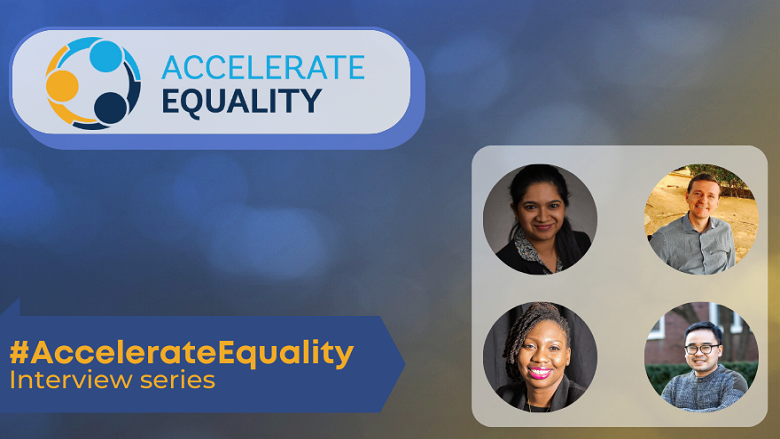 ACCELERATE
EQUALITY

#AccelerateEquality
Interview series